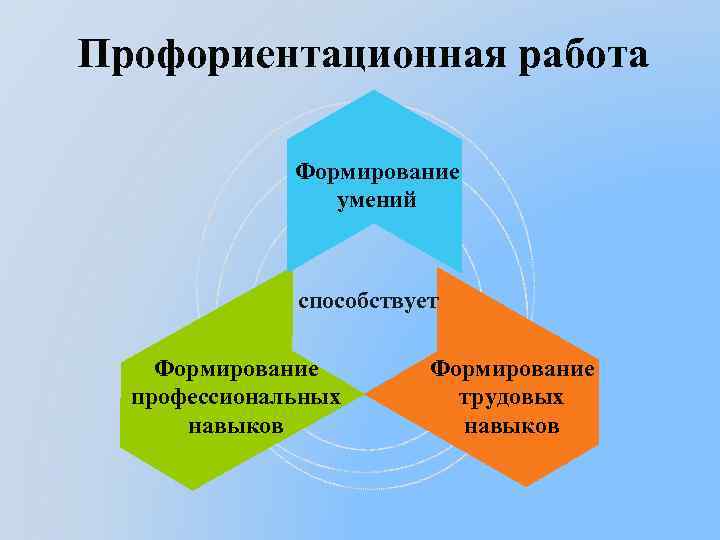 Профориентационная работа

Формирование умений

способствует

Формирование профессиональных навыков

Формирование трудовых навыков